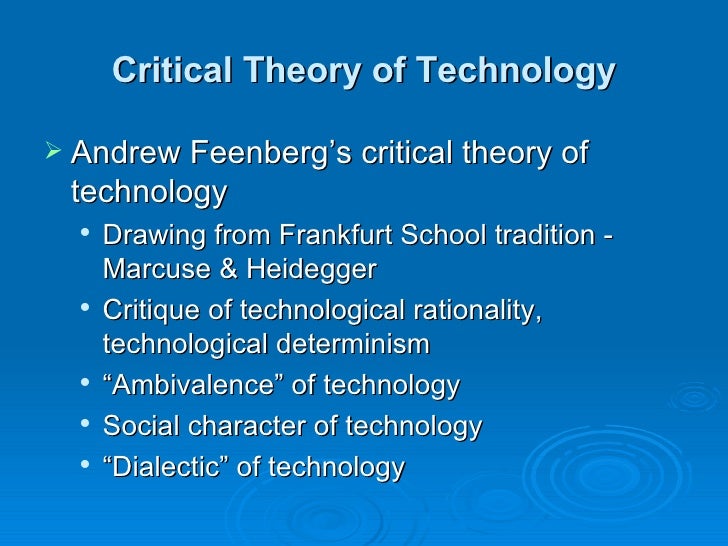 Critical Theory of Technology

➢ Andrew Feenberg’s critical theory of technology

• Drawing from Frankfurt School tradition - Marcuse & Heidegger
• Critique of technological rationality, technological determinism
• “Ambivalence” of technology
• Social character of technology
• “Dialectic” of technology